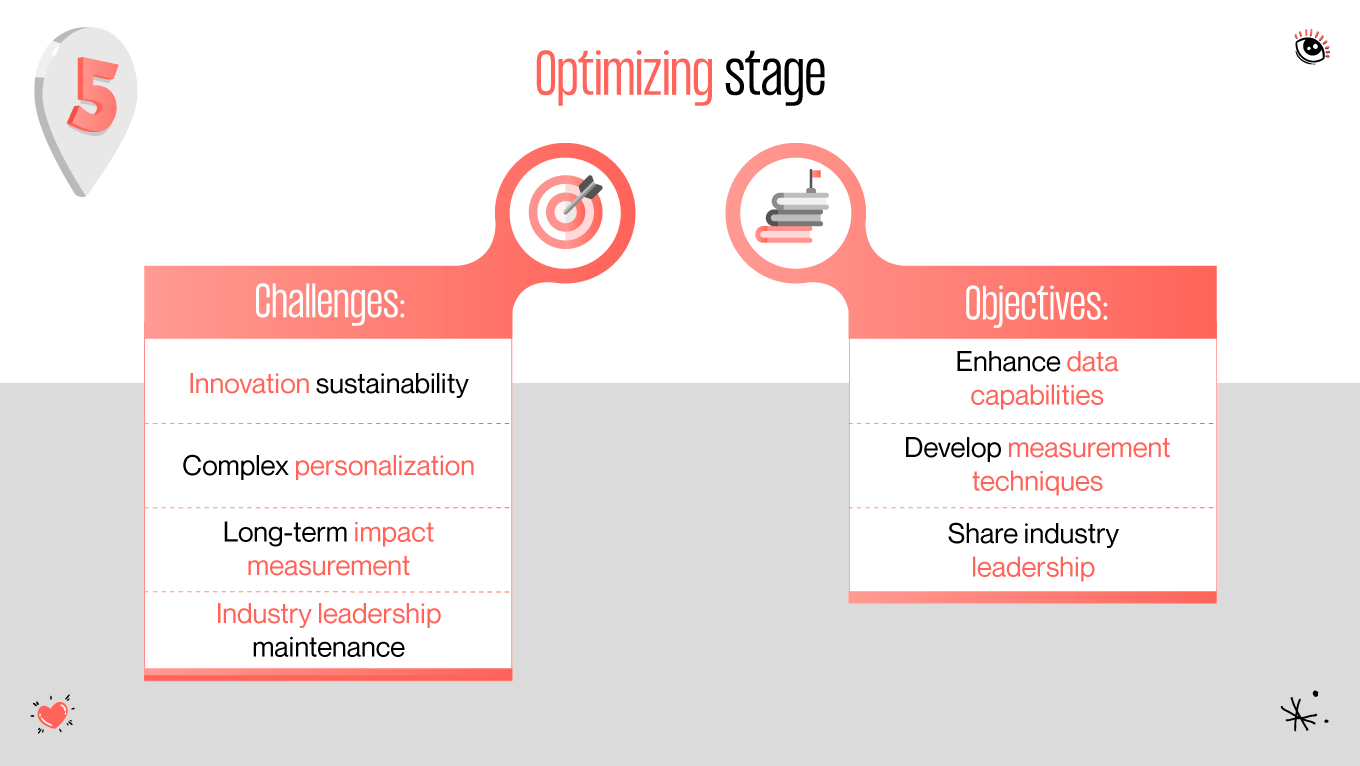 5

Optimizing stage

Challenges:

Innovation sustainability

Complex personalization

Long-term impact measurement

Industry leadership maintenance

Objectives:

Enhance data capabilities

Develop measurement techniques

Share industry leadership